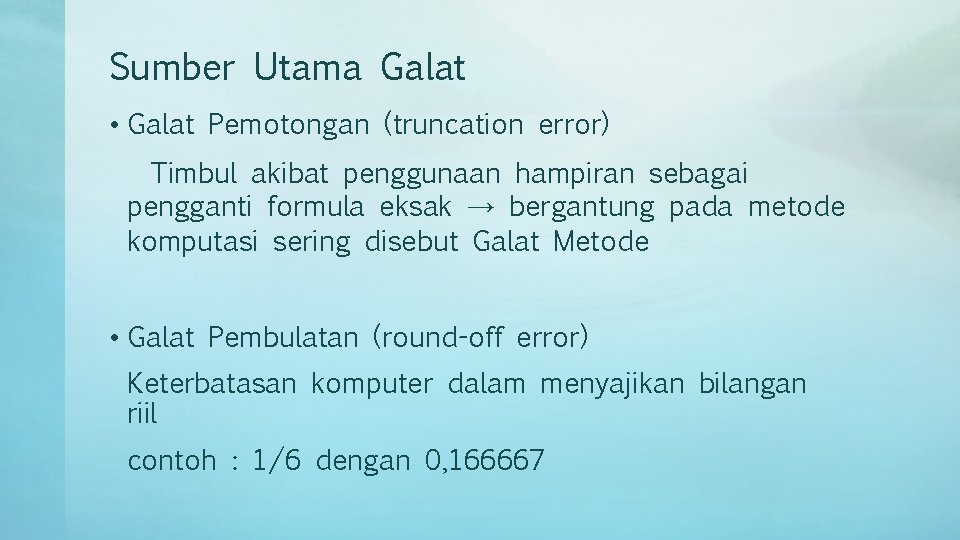 Sumber Utama Galat

• Galat Pemotongan (truncation error)

Timbul akibat penggunaan hampiran sebagai pengganti formula eksak → bergantung pada metode komputasi sering disebut Galat Metode

• Galat Pembulatan (round-off error)

Keterbatasan komputer dalam menyajikan bilangan riil

contoh : 1/6 dengan 0,166667